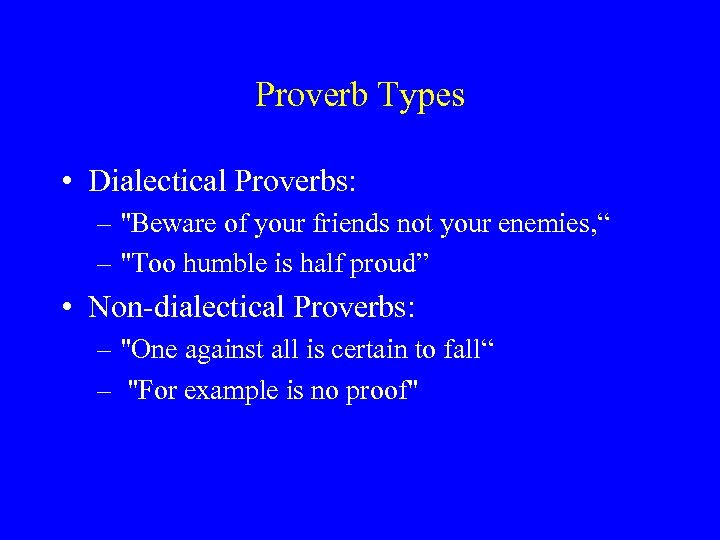 Proverb Types

• Dialectical Proverbs:
– "Beware of your friends not your enemies,“
– "Too humble is half proud”

• Non-dialectical Proverbs:
– "One against all is certain to fall“
– "For example is no proof"